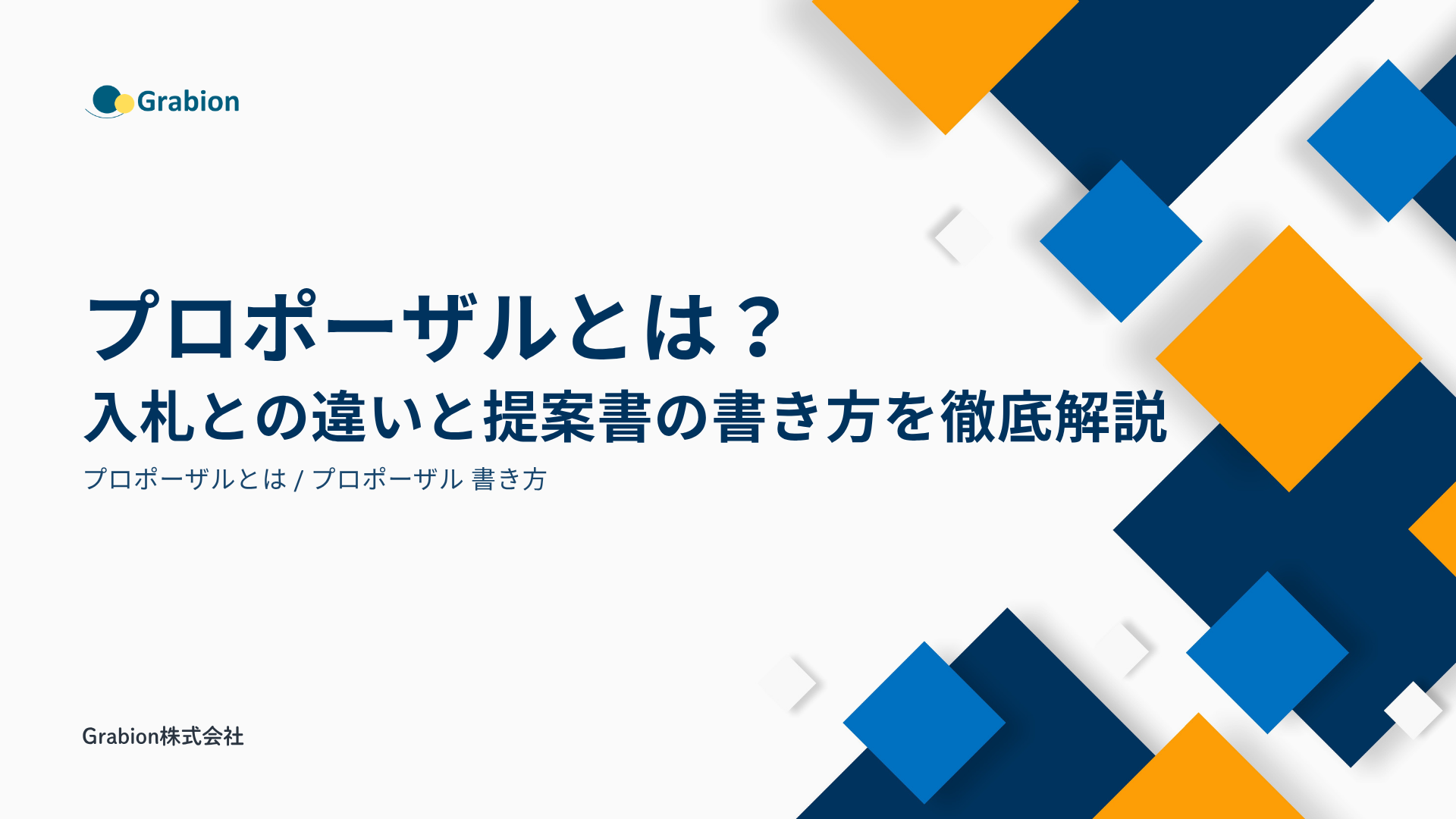 Grabion

プロポーザルとは？
入札との違いと提案書の書き方を徹底解説

プロポーザルとは / プロポーザル 書き方

Grabion株式会社